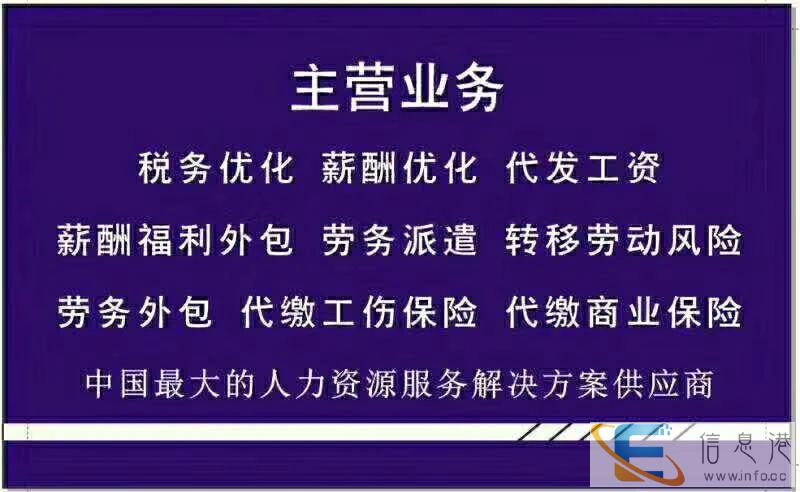 主营业务

税务优化 薪酬优化 代发工资

薪酬福利外包 劳务派遣 转移劳动风险

劳务外包 代缴工伤保险 代缴商业保险

中国最大的人力资源服务解决方案供应商

信息港
www.info.cc